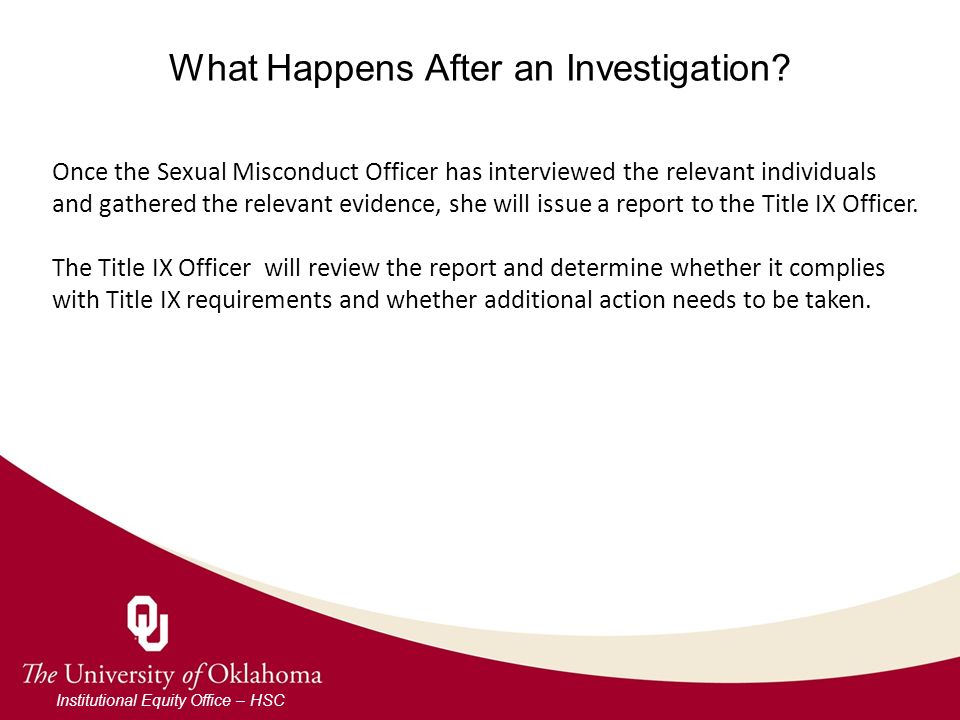 What Happens After an Investigation?

Once the Sexual Misconduct Officer has interviewed the relevant individuals and gathered the relevant evidence, she will issue a report to the Title IX Officer.

The Title IX Officer will review the report and determine whether it complies with Title IX requirements and whether additional action needs to be taken.

OU

The University of Oklahoma

Institutional Equity Office – HSC